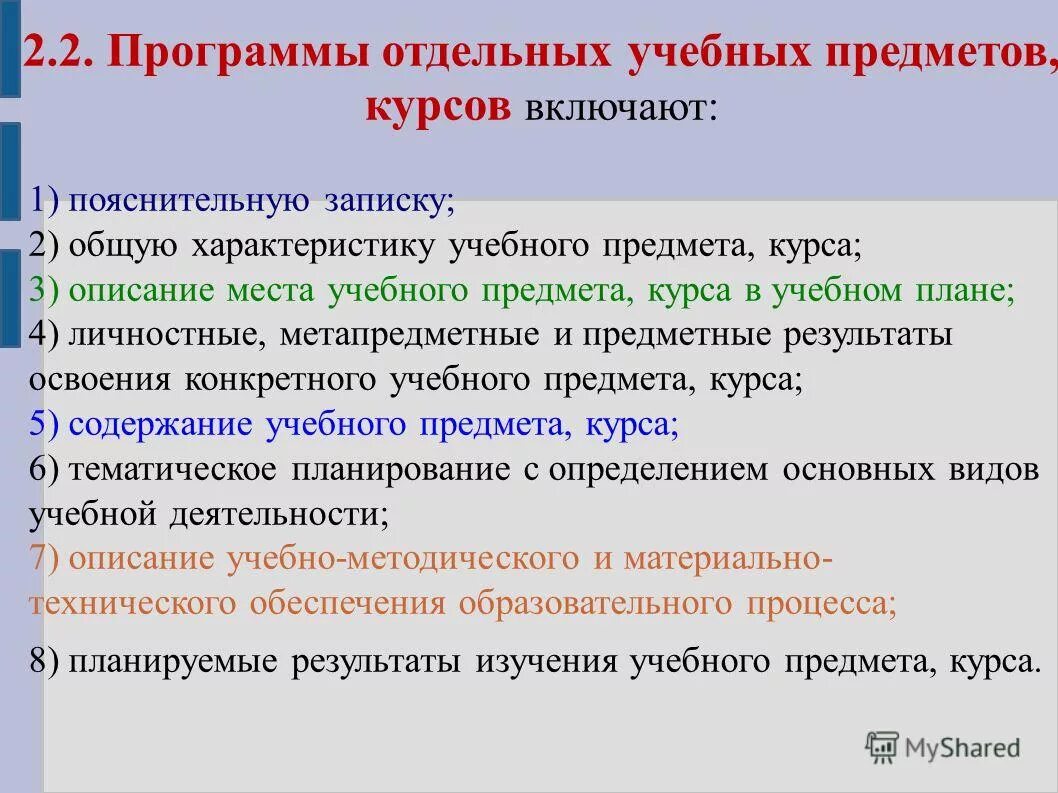 2.2. Программы отдельных учебных предметов, курсов включают:

1) пояснительную записку;
2) общую характеристику учебного предмета, курса;
3) описание места учебного предмета, курса в учебном плане;
4) личностные, метапредметные и предметные результаты освоения конкретного учебного предмета, курса;
5) содержание учебного предмета, курса;
6) тематическое планирование с определением основных видов учебной деятельности;
7) описание учебно-методического и материально-технического обеспечения образовательного процесса;

8) планируемые результаты изучения учебного предмета, курса.

MyShared